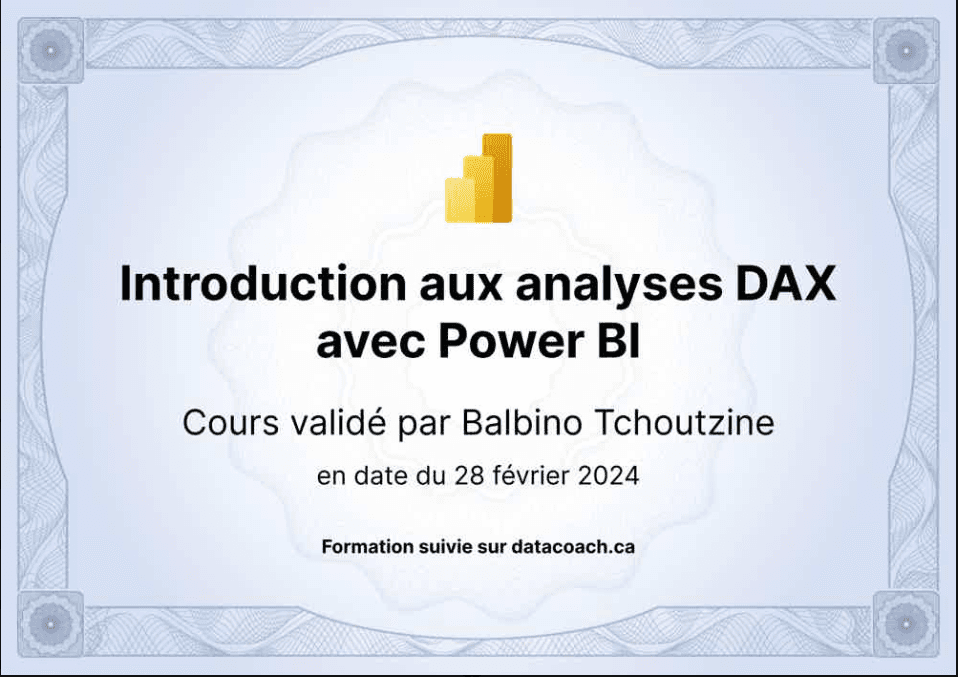 Introduction aux analyses DAX avec Power BI

Cours validé par Balbino Tchoutzine

en date du 28 février 2024

Formation suivie sur datacoach.ca